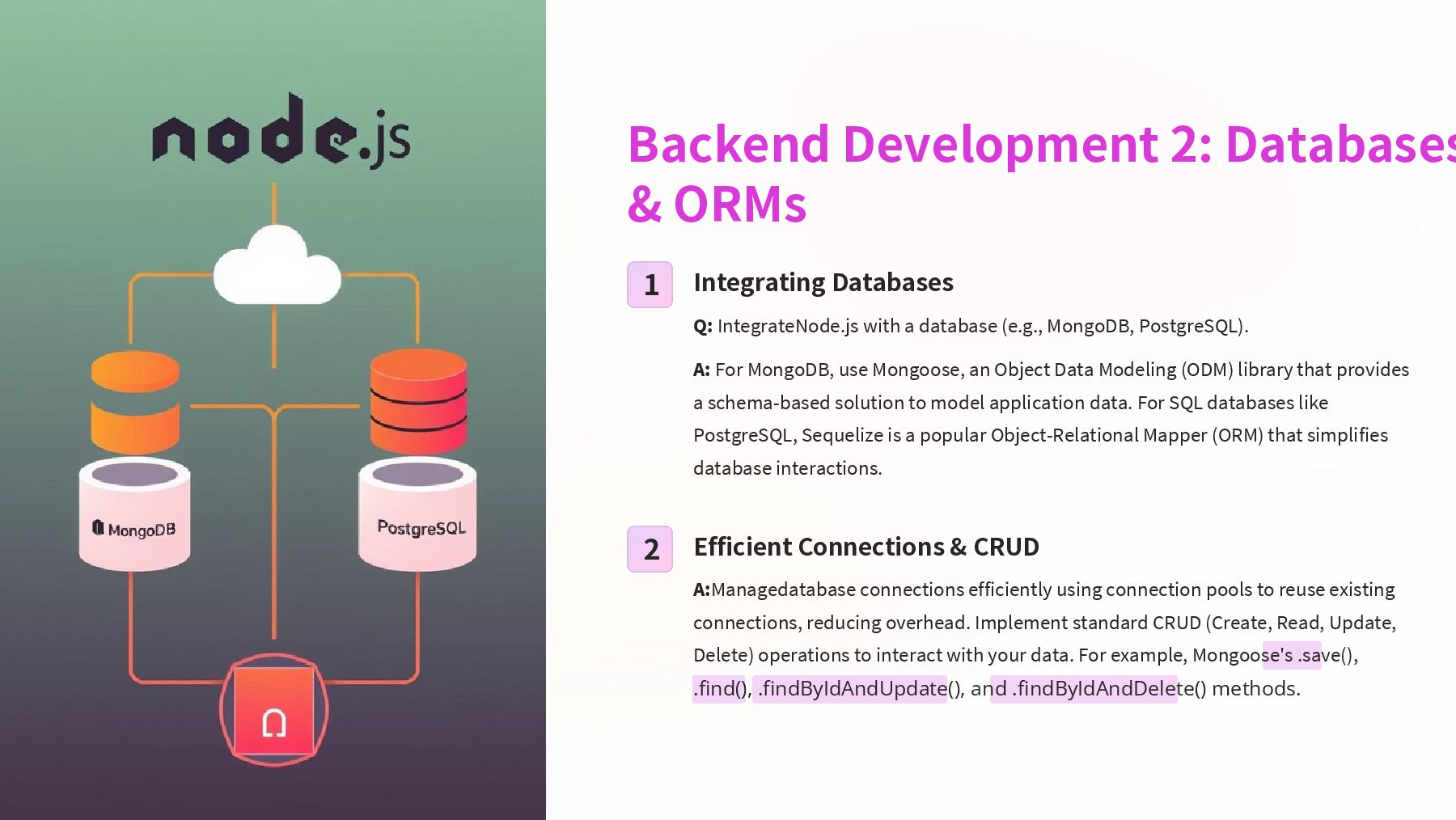 node.js

MongoDB

PostgreSQL

Backend Development 2: Databases & ORMs

1

Integrating Databases

Q: IntegrateNode.js with a database (e.g., MongoDB, PostgreSQL).

A: For MongoDB, use Mongoose, an Object Data Modeling (ODM) library that provides a schema-based solution to model application data. For SQL databases like PostgreSQL, Sequelize is a popular Object-Relational Mapper (ORM) that simplifies database interactions.

2

Efficient Connections & CRUD

A:Managedatabase connections efficiently using connection pools to reuse existing connections, reducing overhead. Implement standard CRUD (Create, Read, Update, Delete) operations to interact with your data. For example, Mongoose's .save(), .find(), .findByIdAndUpdate(), and .findByIdAndDelete() methods.